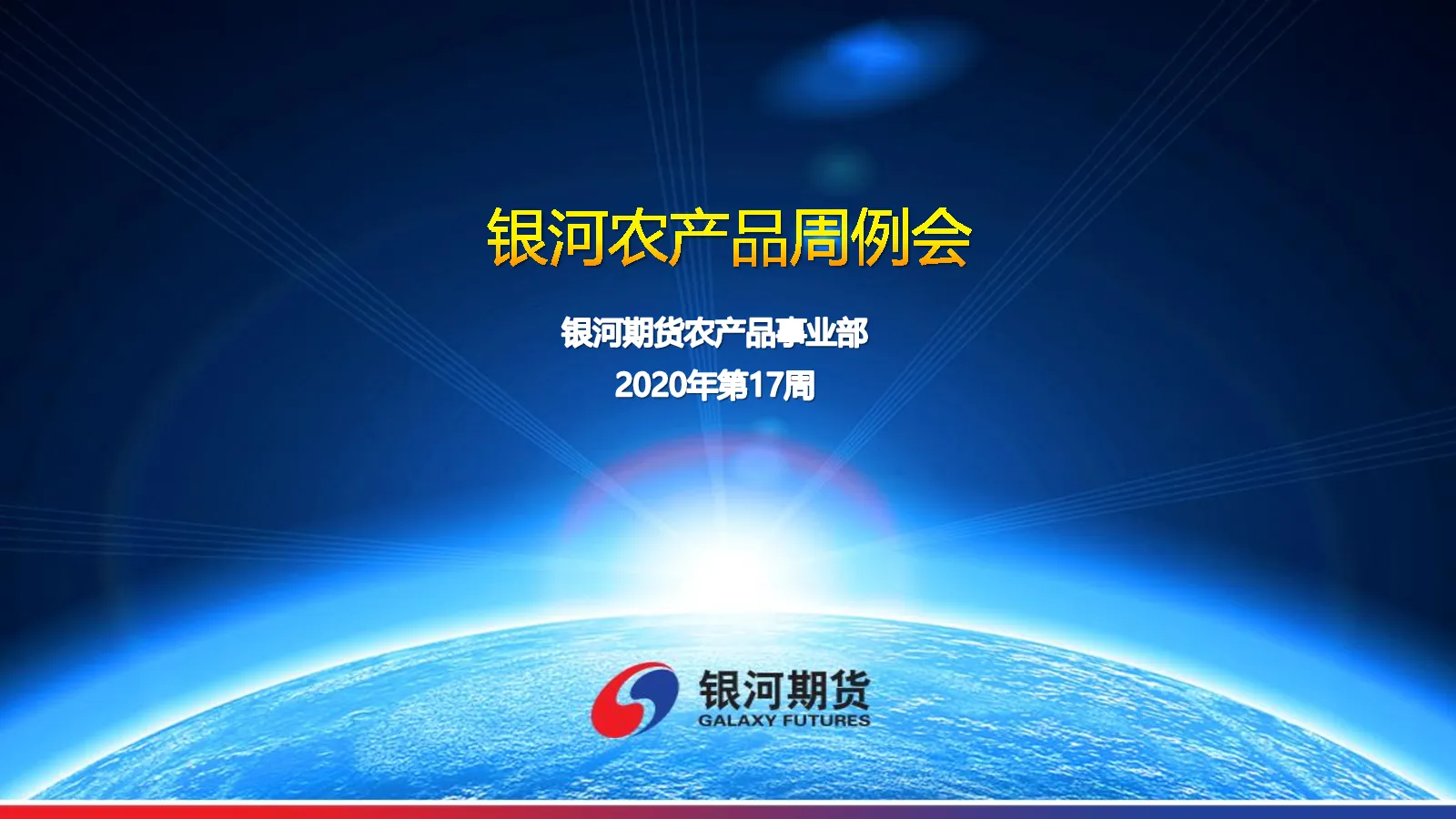 银河农产品周例会

银河期货农产品事业部
2020年第17周

银河期货
GALAXY FUTURES